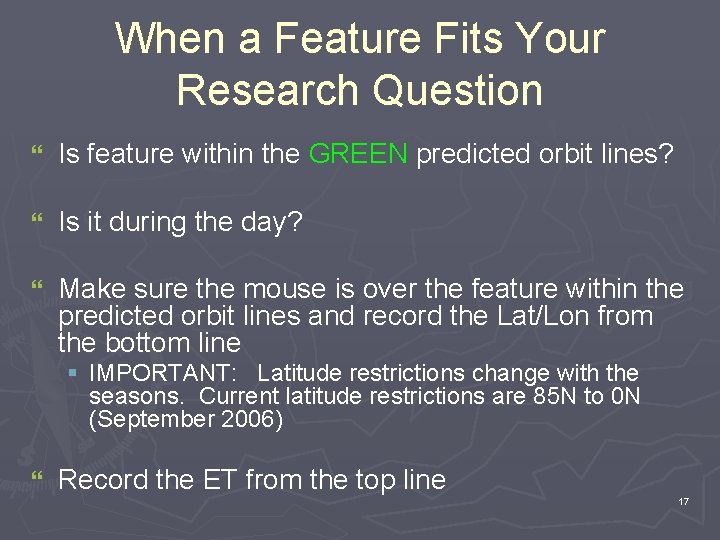 When a Feature Fits Your Research Question

“ Is feature within the GREEN predicted orbit lines?

“ Is it during the day?

“ Make sure the mouse is over the feature within the predicted orbit lines and record the Lat/Lon from the bottom line

▪ IMPORTANT: Latitude restrictions change with the seasons. Current latitude restrictions are 85N to 0N (September 2006)

“ Record the ET from the top line

17